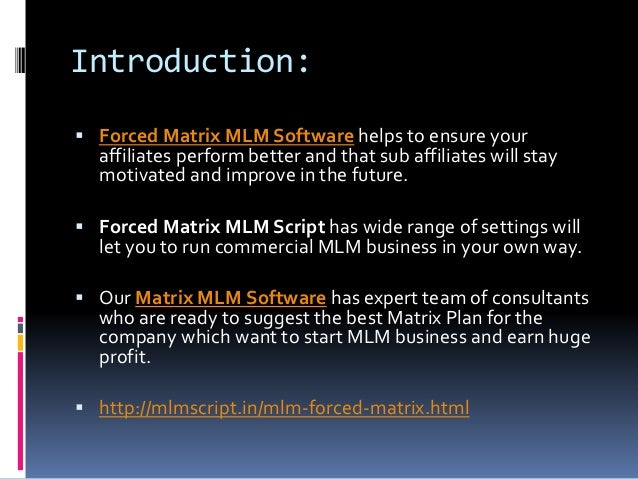 Introduction:

▪ Forced Matrix MLM Software helps to ensure your affiliates perform better and that sub affiliates will stay motivated and improve in the future.

▪ Forced Matrix MLM Script has wide range of settings will let you to run commercial MLM business in your own way.

▪ Our Matrix MLM Software has expert team of consultants who are ready to suggest the best Matrix Plan for the company which want to start MLM business and earn huge profit.

▪ http://mlmscript.in/mlm-forced-matrix.html